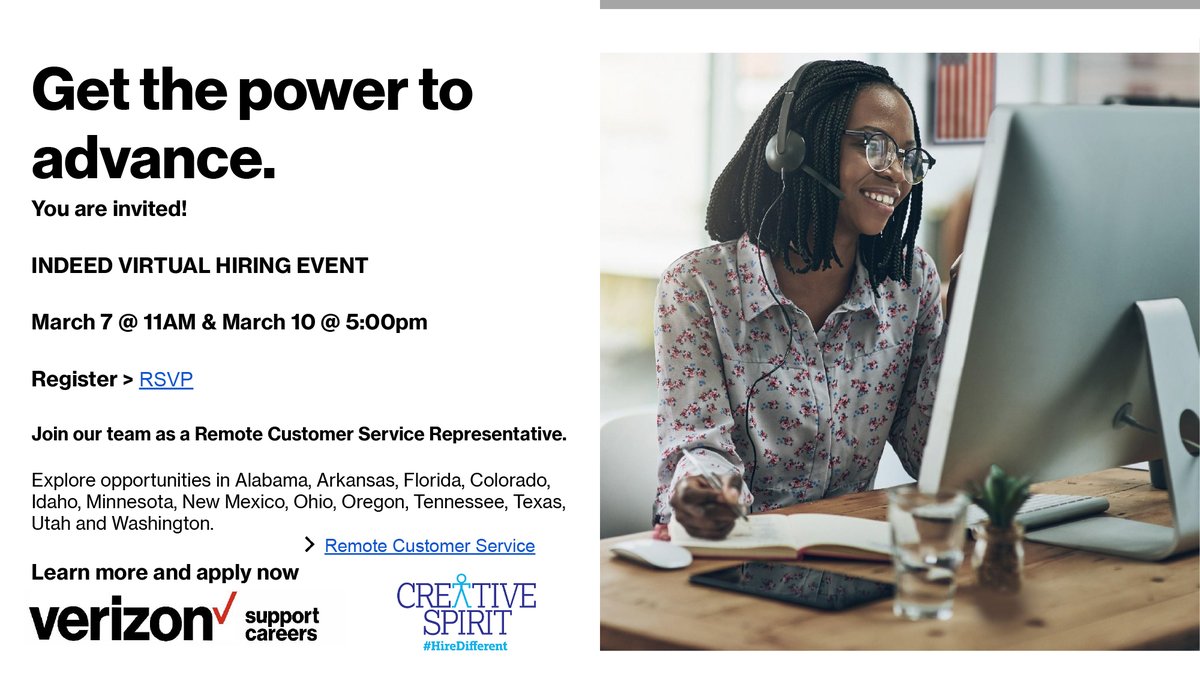 Get the power to advance.

You are invited!

INDEED VIRTUAL HIRING EVENT

March 7 @ 11AM & March 10 @ 5:00pm

Register > RSVP

Join our team as a Remote Customer Service Representative.

Explore opportunities in Alabama, Arkansas, Florida, Colorado, Idaho, Minnesota, New Mexico, Ohio, Oregon, Tennessee, Texas, Utah and Washington.

> Remote Customer Service

Learn more and apply now

verizon support careers

CREATIVE SPIRIT #HireDifferent